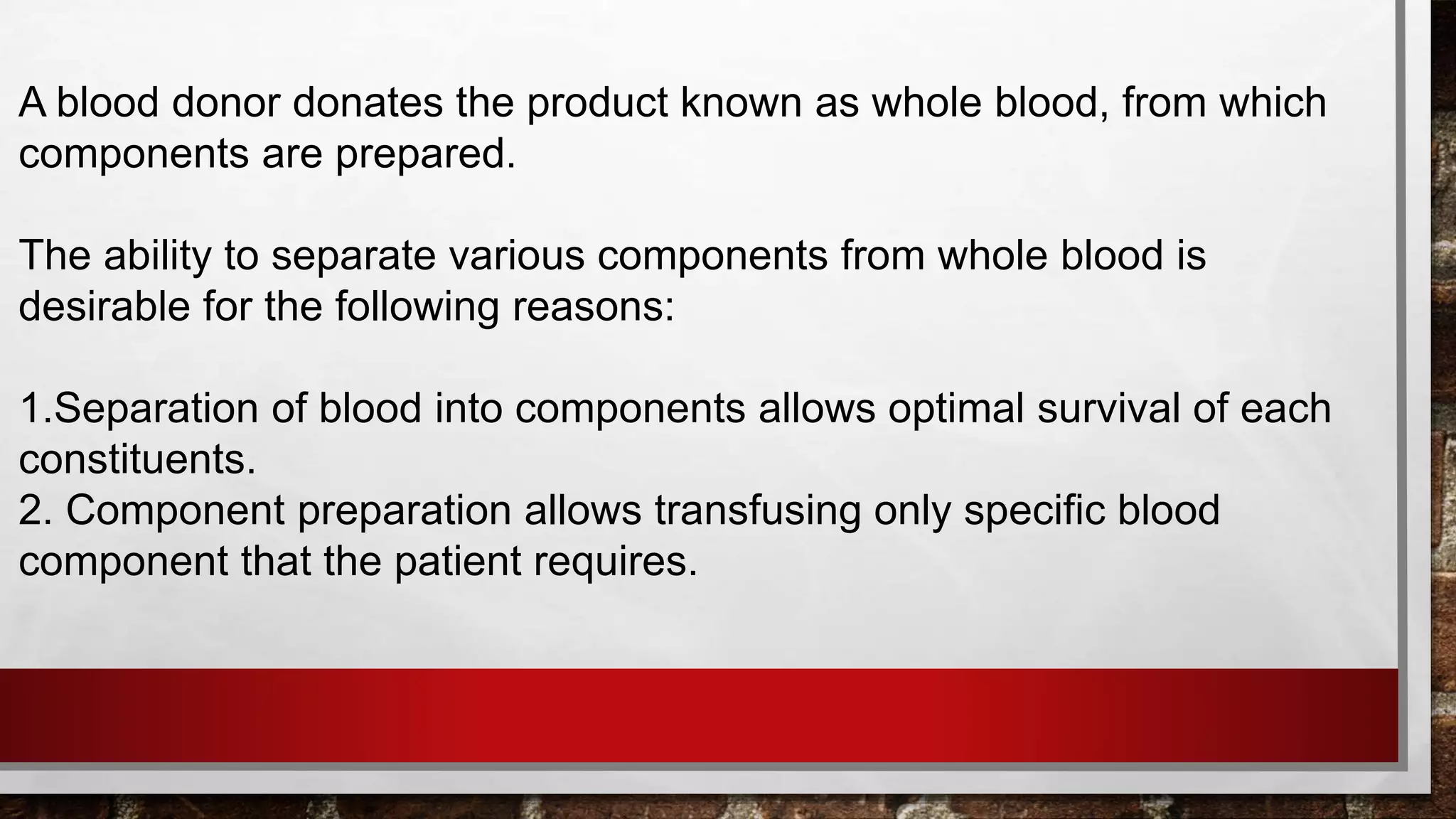 A blood donor donates the product known as whole blood, from which components are prepared.

The ability to separate various components from whole blood is desirable for the following reasons:

1.Separation of blood into components allows optimal survival of each constituents.
2. Component preparation allows transfusing only specific blood component that the patient requires.